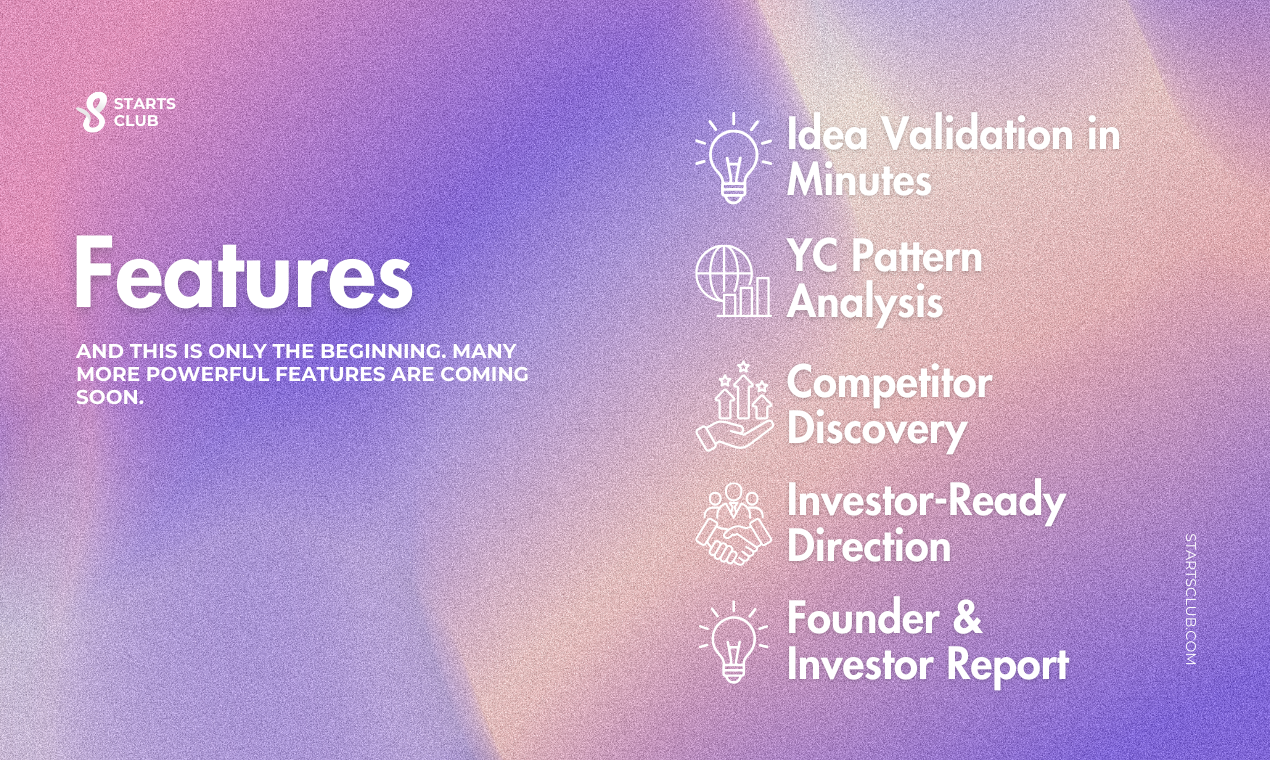 STARTS CLUB

Features

AND THIS IS ONLY THE BEGINNING. MANY MORE POWERFUL FEATURES ARE COMING SOON.

Idea Validation in Minutes

YC Pattern Analysis

Competitor Discovery

Investor-Ready Direction

Founder & Investor Report

STARTSCLUB.COM